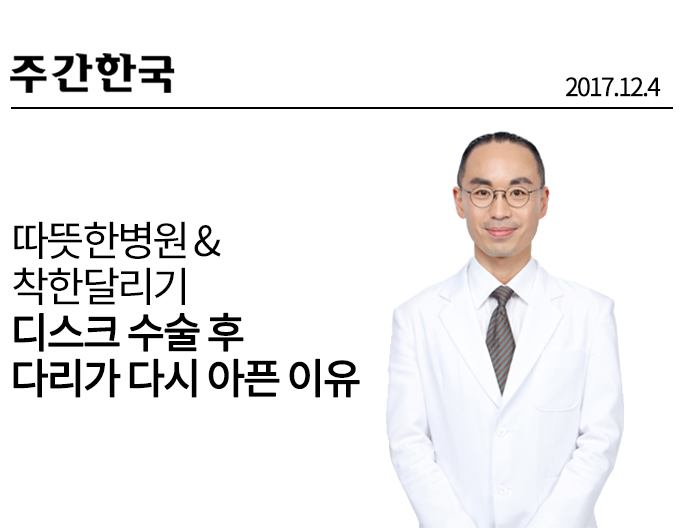 주간한국

2017.12.4

따뜻한병원 &
착한달리기
디스크 수술 후
다리가 다시 아픈 이유